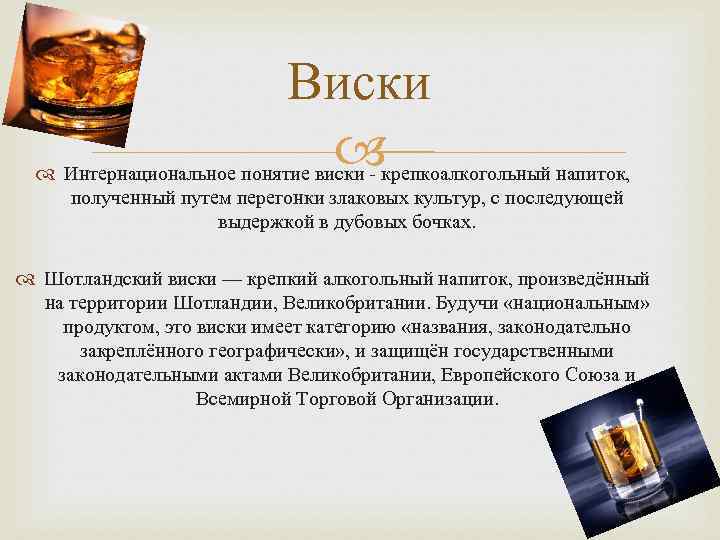 Виски

Интернациональное понятие виски - крепкоалкогольный напиток, полученный путем перегонки злаковых культур, с последующей выдержкой в дубовых бочках.

Шотландский виски — крепкий алкогольный напиток, произведённый на территории Шотландии, Великобритании. Будучи «национальным» продуктом, это виски имеет категорию «названия, законодательно закреплённого географически», и защищён государственными законодательными актами Великобритании, Европейского Союза и Всемирной Торговой Организации.